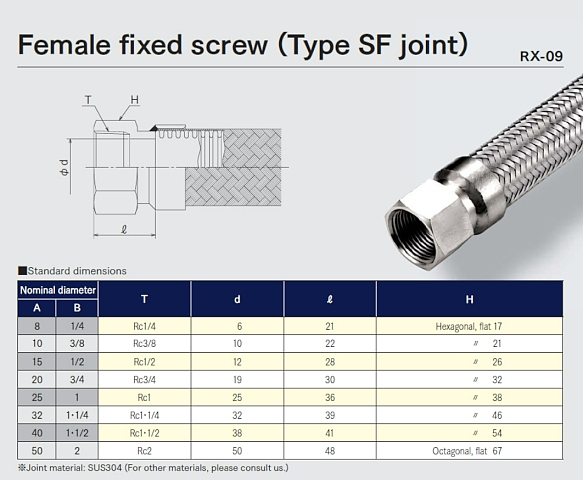 Female fixed screw (Type SF joint)

RX-09

T
H
φd
ℓ

■Standard dimensions

| Nominal diameter A | Nominal diameter B | T | d | ℓ | H |
|---|---|---|---|---|---|
| 8 | 1/4 | Rc1/4 | 6 | 21 | Hexagonal, flat 17 |
| 10 | 3/8 | Rc3/8 | 10 | 22 | 〃 21 |
| 15 | 1/2 | Rc1/2 | 12 | 28 | 〃 26 |
| 20 | 3/4 | Rc3/4 | 19 | 30 | 〃 32 |
| 25 | 1 | Rc1 | 25 | 36 | 〃 38 |
| 32 | 1・1/4 | Rc1・1/4 | 32 | 39 | 〃 46 |
| 40 | 1・1/2 | Rc1・1/2 | 38 | 41 | 〃 54 |
| 50 | 2 | Rc2 | 50 | 48 | Octagonal, flat 67 |

※Joint material: SUS304 (For other materials, please consult us.)